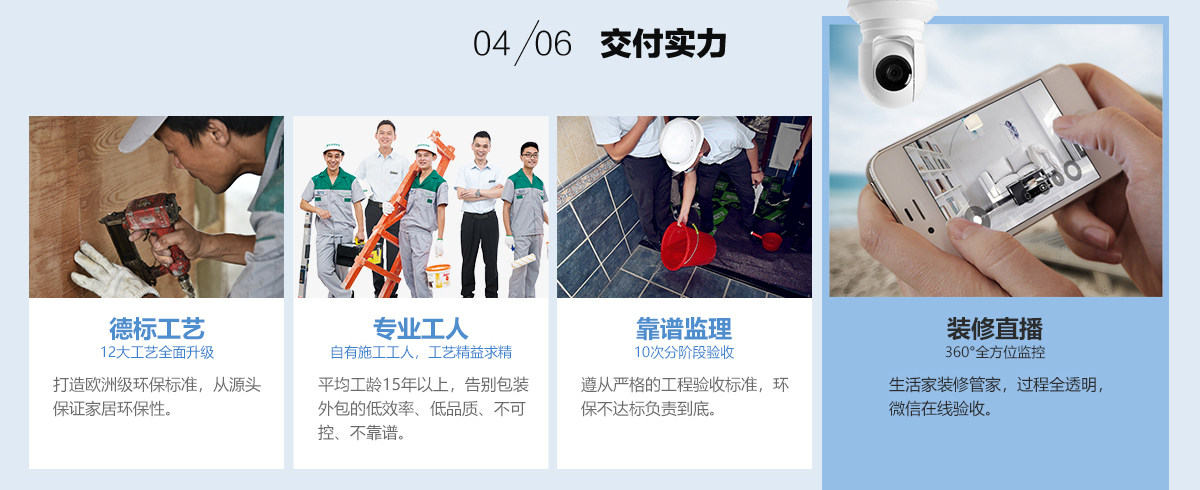 04/06 交付实力

德标工艺
12大工艺全面升级
打造欧洲级环保标准，从源头保证家居环保性。

专业工人
自有施工工人，工艺精益求精
平均工龄15年以上，告别包装外包的低效率、低品质、不可控、不靠谱。

靠谱监理
10次分阶段验收
遵从严格的工程验收标准，环保不达标负责到底。

装修直播
360°全方位监控
生活家装修管家，过程全透明，微信在线验收。